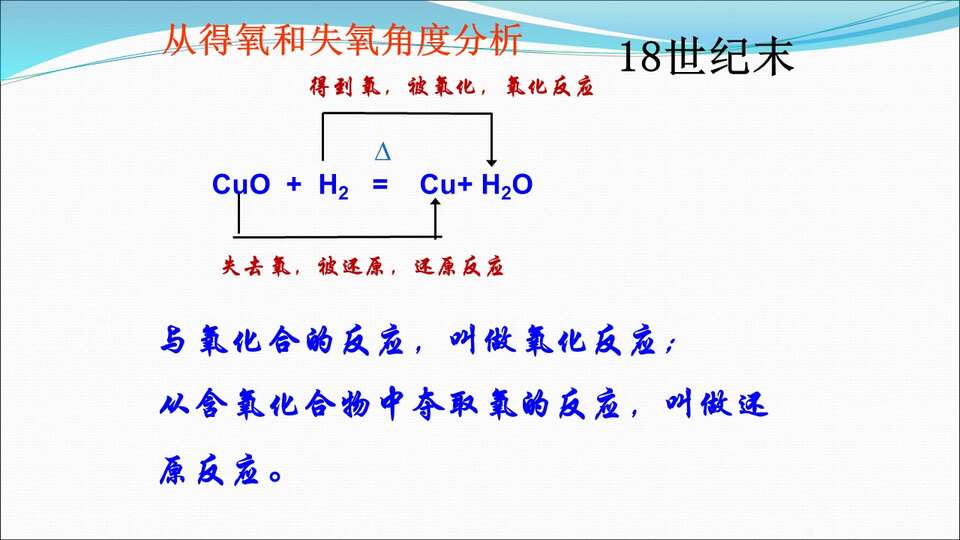 从得氧和失氧角度分析

18世纪末

得到氧，被氧化，氧化反应

$CuO + H_2 \overset{\Delta}{=} Cu + H_2O$

失去氧，被还原，还原反应

与氧化合的反应，叫做氧化反应；

从含氧化合物中夺取氧的反应，叫做还原反应。